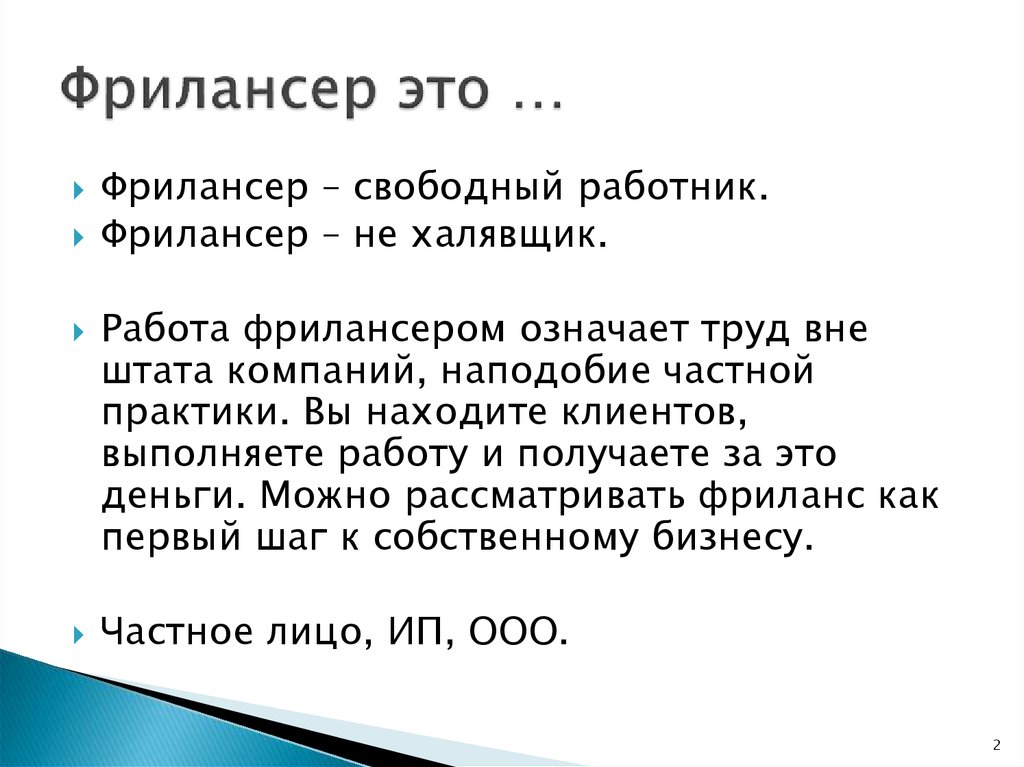 Фрилансер это …

Фрилансер – свободный работник.
Фрилансер – не халявщик.

Работа фрилансером означает труд вне штата компаний, наподобие частной практики. Вы находите клиентов, выполняете работу и получаете за это деньги. Можно рассматривать фриланс как первый шаг к собственному бизнесу.

Частное лицо, ИП, ООО.

2